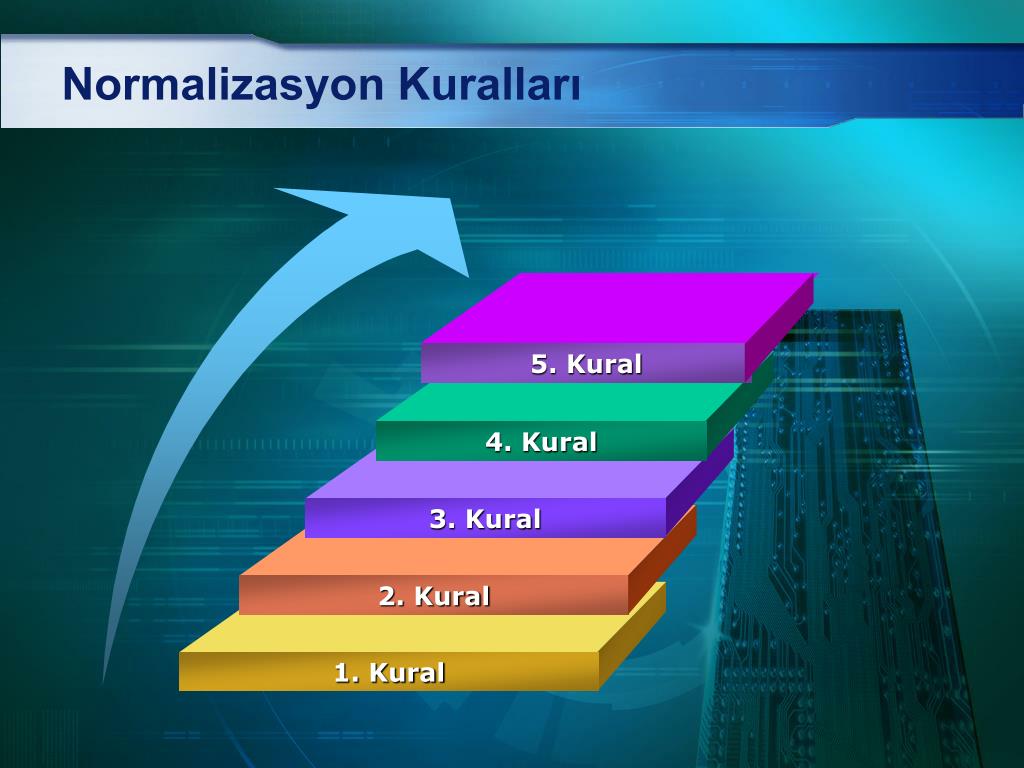 Normalizasyon Kuralları

5. Kural

4. Kural

3. Kural

2. Kural

1. Kural